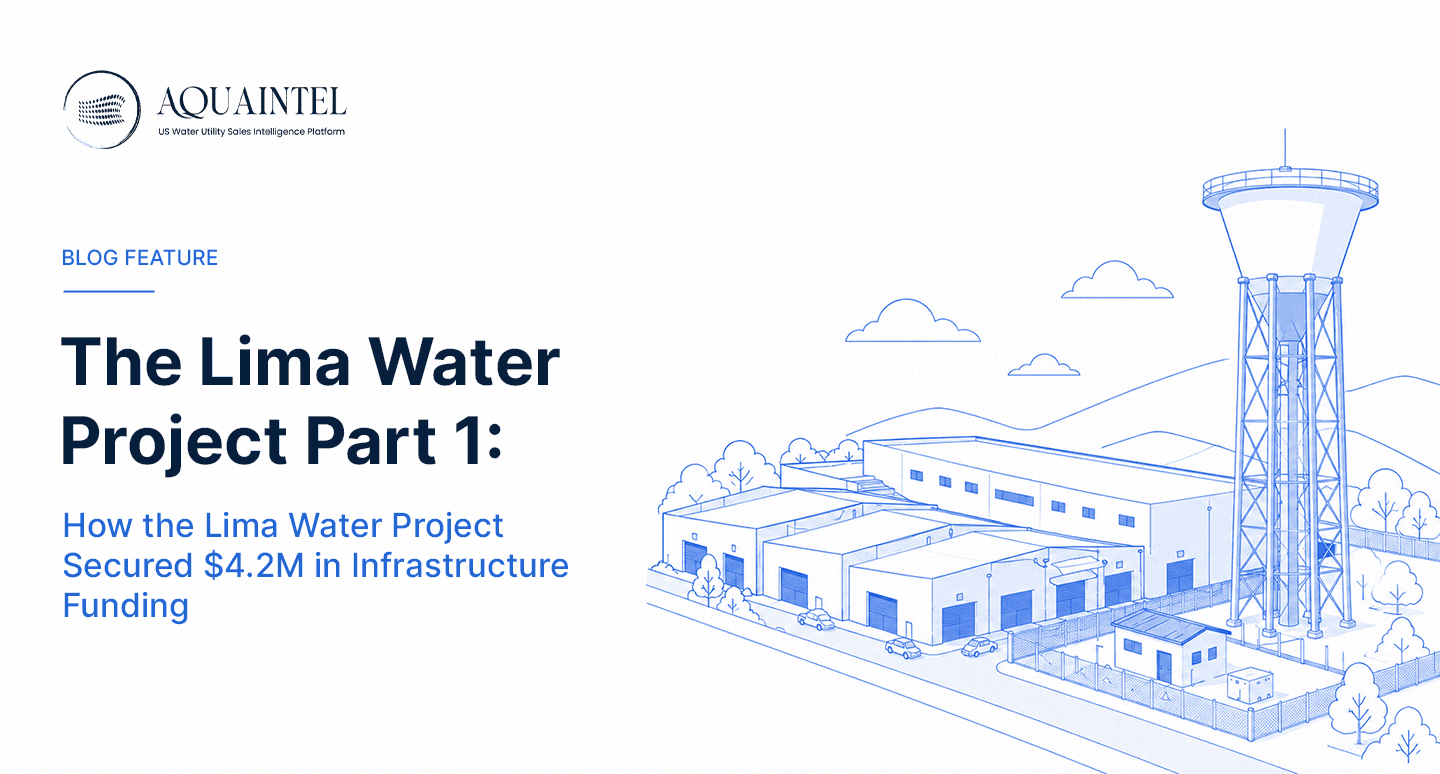 AQUAINTEL
US Water Utility Sales Intelligence Platform

BLOG FEATURE

The Lima Water Project Part 1:

How the Lima Water Project Secured $4.2M in Infrastructure Funding